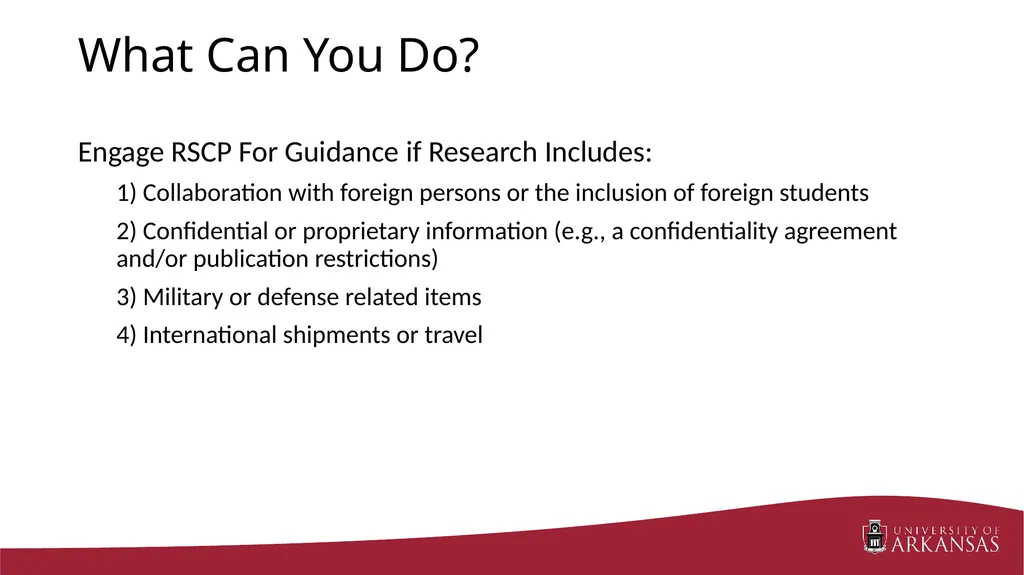 What Can You Do?

Engage RSCP For Guidance if Research Includes:

1) Collaboration with foreign persons or the inclusion of foreign students

2) Confidential or proprietary information (e.g., a confidentiality agreement and/or publication restrictions)

3) Military or defense related items

4) International shipments or travel

UNIVERSITY OF ARKANSAS